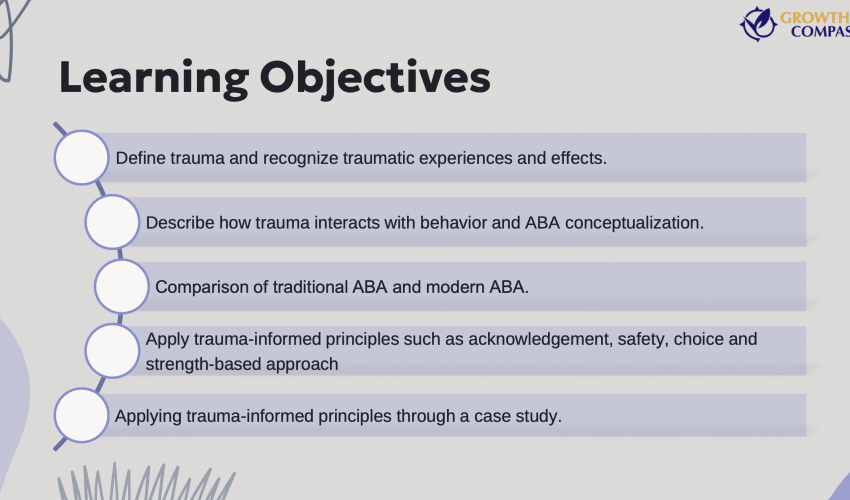 GROWTH
COMPAS

Learning Objectives

Define trauma and recognize traumatic experiences and effects.

Describe how trauma interacts with behavior and ABA conceptualization.

Comparison of traditional ABA and modern ABA.

Apply trauma-informed principles such as acknowledgement, safety, choice and strength-based approach

Applying trauma-informed principles through a case study.